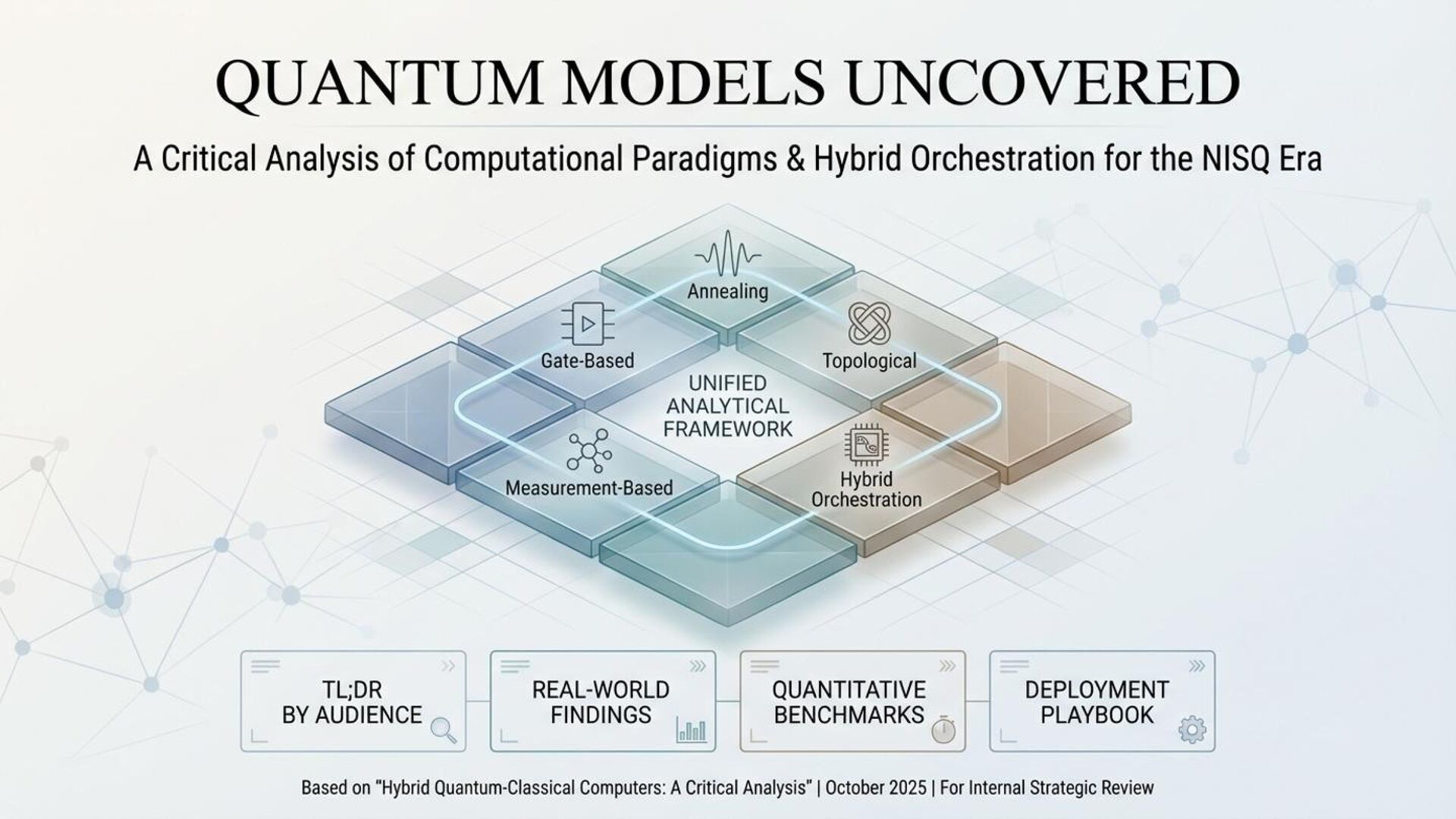 QUANTUM MODELS UNCOVERED

A Critical Analysis of Computational Paradigms & Hybrid Orchestration for the NISQ Era

Annealing

Gate-Based

Topological

UNIFIED ANALYTICAL FRAMEWORK

Measurement-Based

Hybrid Orchestration

TL;DR BY AUDIENCE

REAL-WORLD FINDINGS

QUANTITATIVE BENCHMARKS

DEPLOYMENT PLAYBOOK

Based on "Hybrid Quantum-Classical Computers: A Critical Analysis" | October 2025 | For Internal Strategic Review